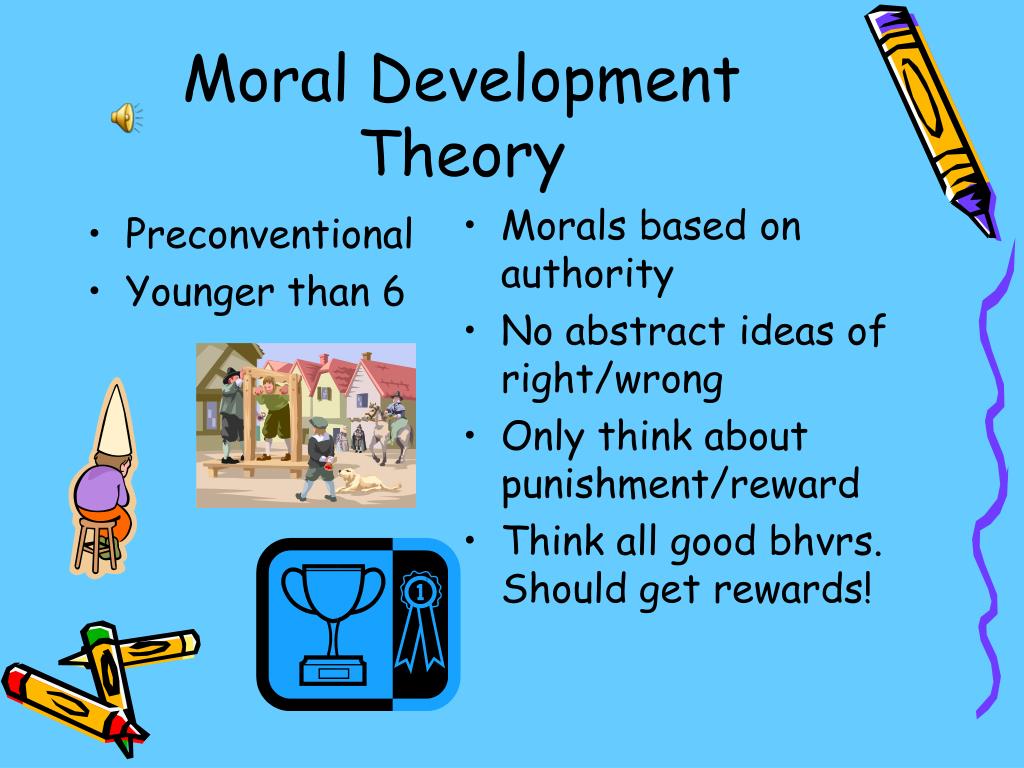 Moral Development Theory

• Preconventional
• Younger than 6

• Morals based on authority
• No abstract ideas of right/wrong
• Only think about punishment/reward
• Think all good bhvrs. Should get rewards!

1